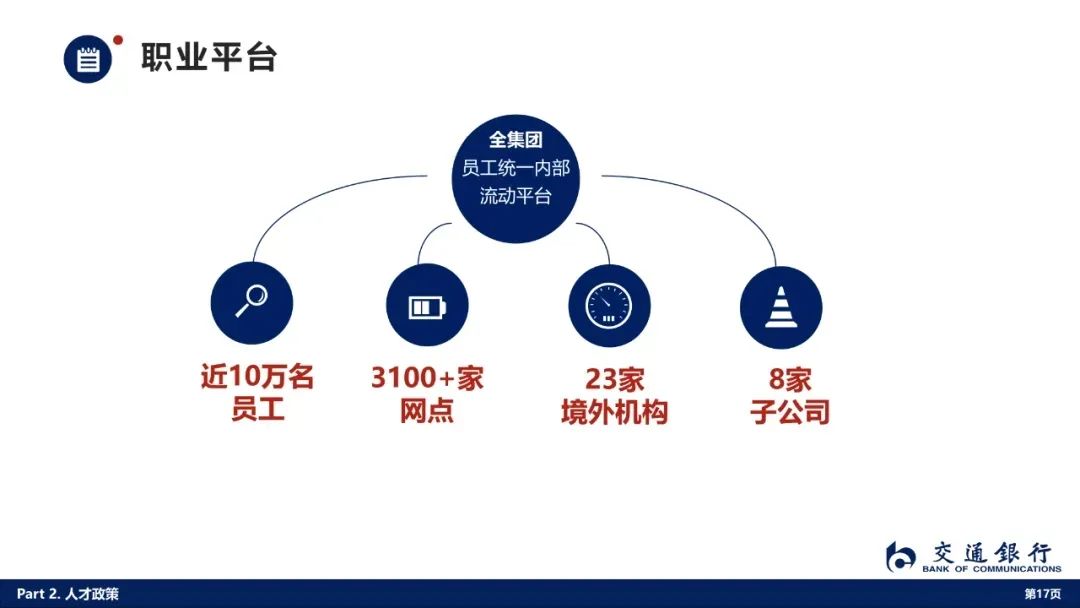 职业平台

全集团
员工统一内部
流动平台

近10万名
员工

3100+家
网点

23家
境外机构

8家
子公司

交通银行
BANK OF COMMUNICATIONS

Part 2. 人才政策

第17页